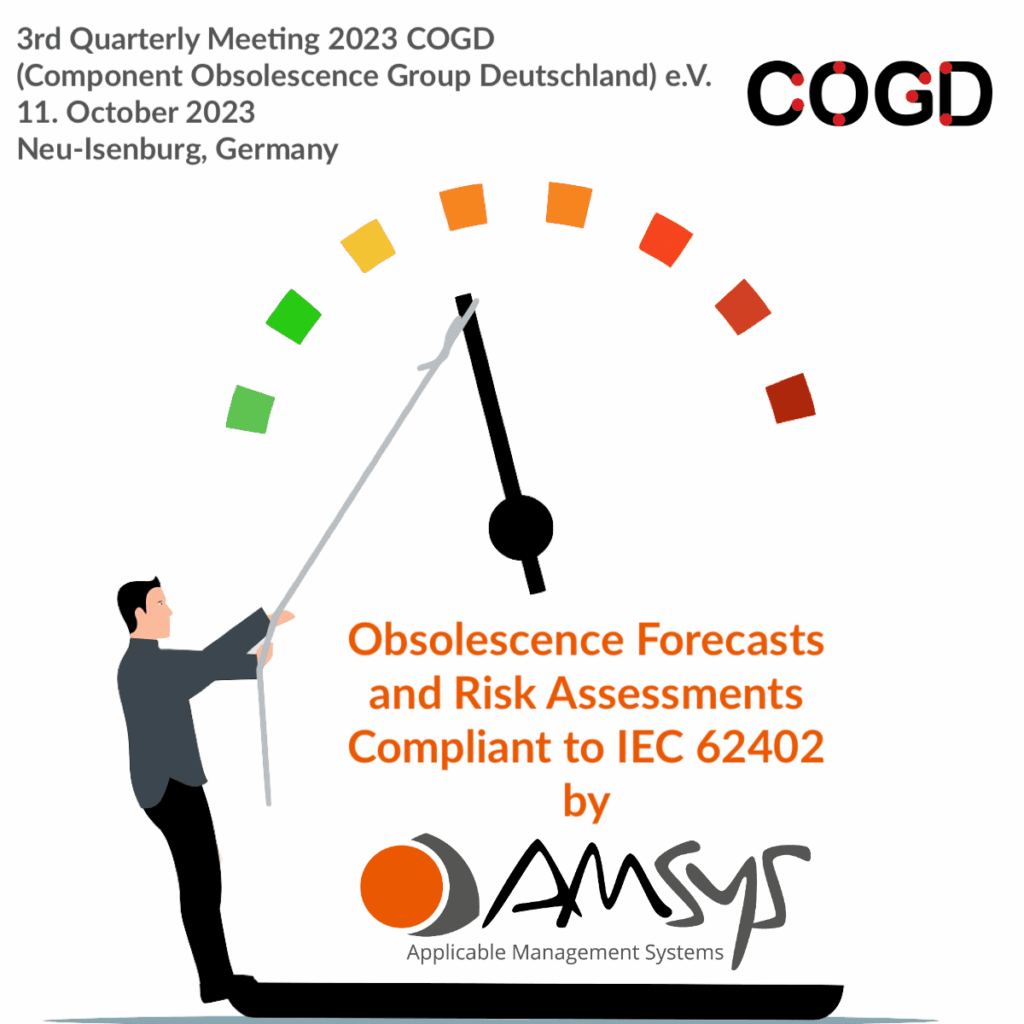 3rd Quarterly Meeting 2023 COGD
(Component Obsolescence Group Deutschland) e.V.
11. October 2023
Neu-Isenburg, Germany

COGD

Obsolescence Forecasts and Risk Assessments Compliant to IEC 62402 by

AMSYS
Applicable Management Systems